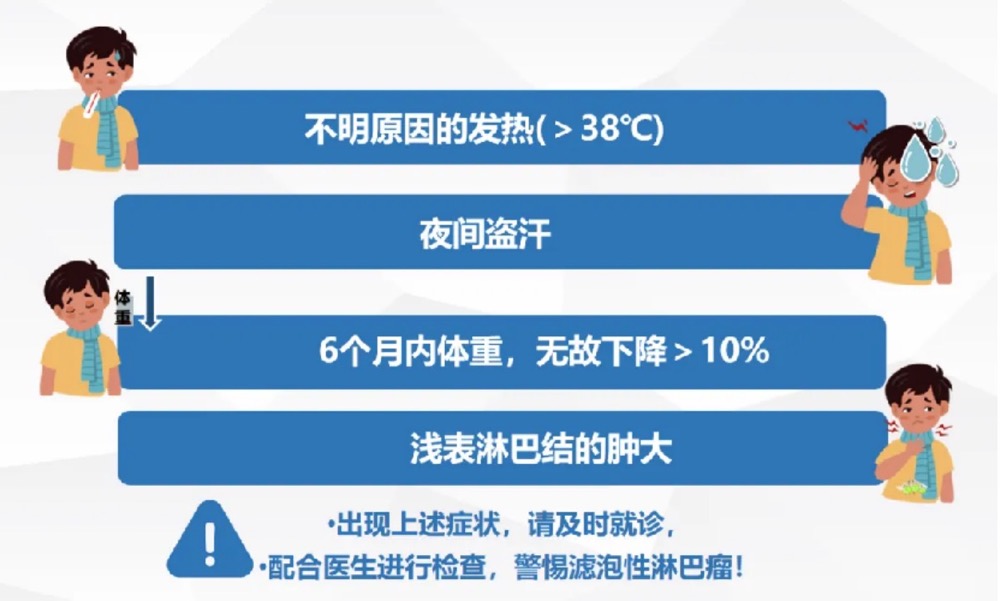 不明原因的发热( > 38℃)

夜间盗汗

体重

6个月内体重，无故下降 > 10%

浅表淋巴结的肿大

•出现上述症状，请及时就诊，
•配合医生进行检查，警惕滤泡性淋巴瘤！